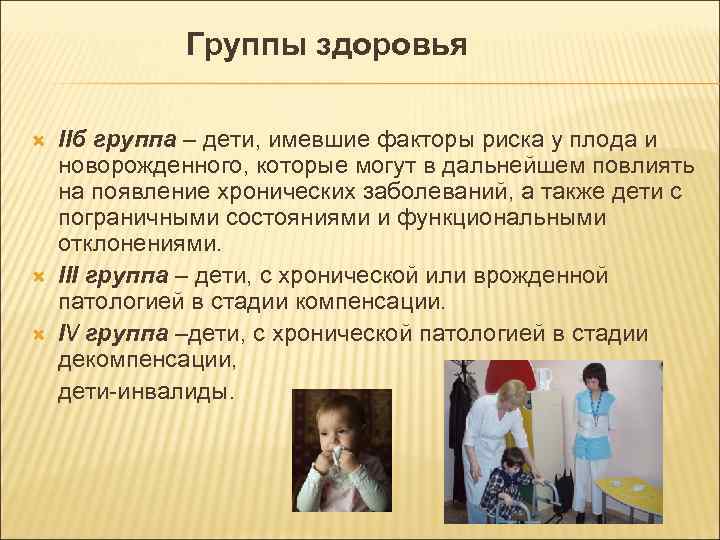 Группы здоровья

IIб группа – дети, имевшие факторы риска у плода и новорожденного, которые могут в дальнейшем повлиять на появление хронических заболеваний, а также дети с пограничными состояниями и функциональными отклонениями.

III группа – дети, с хронической или врожденной патологией в стадии компенсации.

IV группа –дети, с хронической патологией в стадии декомпенсации,

дети-инвалиды.